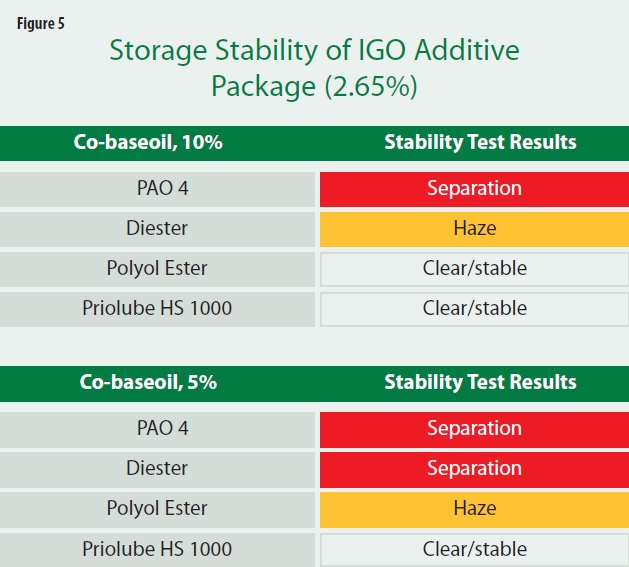 Figure 5

Storage Stability of IGO Additive Package (2.65%)

| Co-baseoil, 10% | Stability Test Results |
|---|---|
| PAO 4 | Separation |
| Diester | Haze |
| Polyol Ester | Clear/stable |
| Priolube HS 1000 | Clear/stable |

| Co-baseoil, 5% | Stability Test Results |
|---|---|
| PAO 4 | Separation |
| Diester | Separation |
| Polyol Ester | Haze |
| Priolube HS 1000 | Clear/stable |